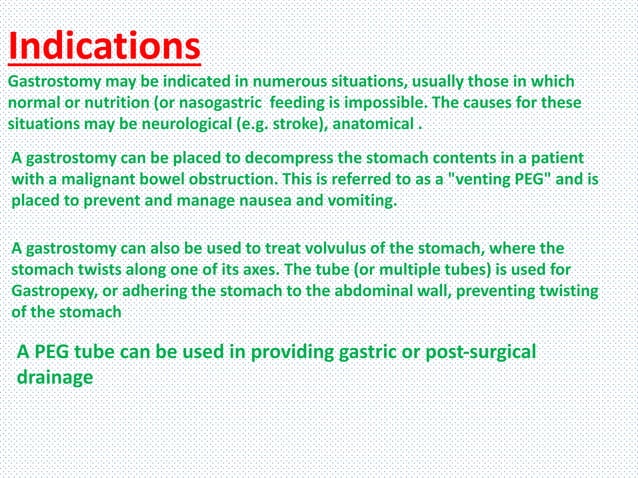 Indications

Gastrostomy may be indicated in numerous situations, usually those in which normal or nutrition (or nasogastric  feeding is impossible. The causes for these situations may be neurological (e.g. stroke), anatomical .

A gastrostomy can be placed to decompress the stomach contents in a patient with a malignant bowel obstruction. This is referred to as a "venting PEG" and is placed to prevent and manage nausea and vomiting.

A gastrostomy can also be used to treat volvulus of the stomach, where the stomach twists along one of its axes. The tube (or multiple tubes) is used for Gastropexy, or adhering the stomach to the abdominal wall, preventing twisting of the stomach

A PEG tube can be used in providing gastric or post-surgical drainage